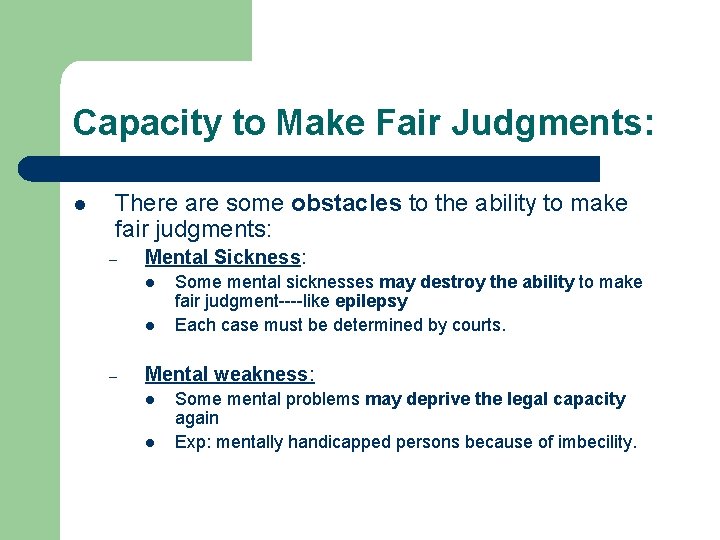 Capacity to Make Fair Judgments:

- There are some obstacles to the ability to make fair judgments:
  - Mental Sickness:
    - Some mental sicknesses may destroy the ability to make fair judgment----like epilepsy
    - Each case must be determined by courts.
  - Mental weakness:
    - Some mental problems may deprive the legal capacity again
    - Exp: mentally handicapped persons because of imbecility.